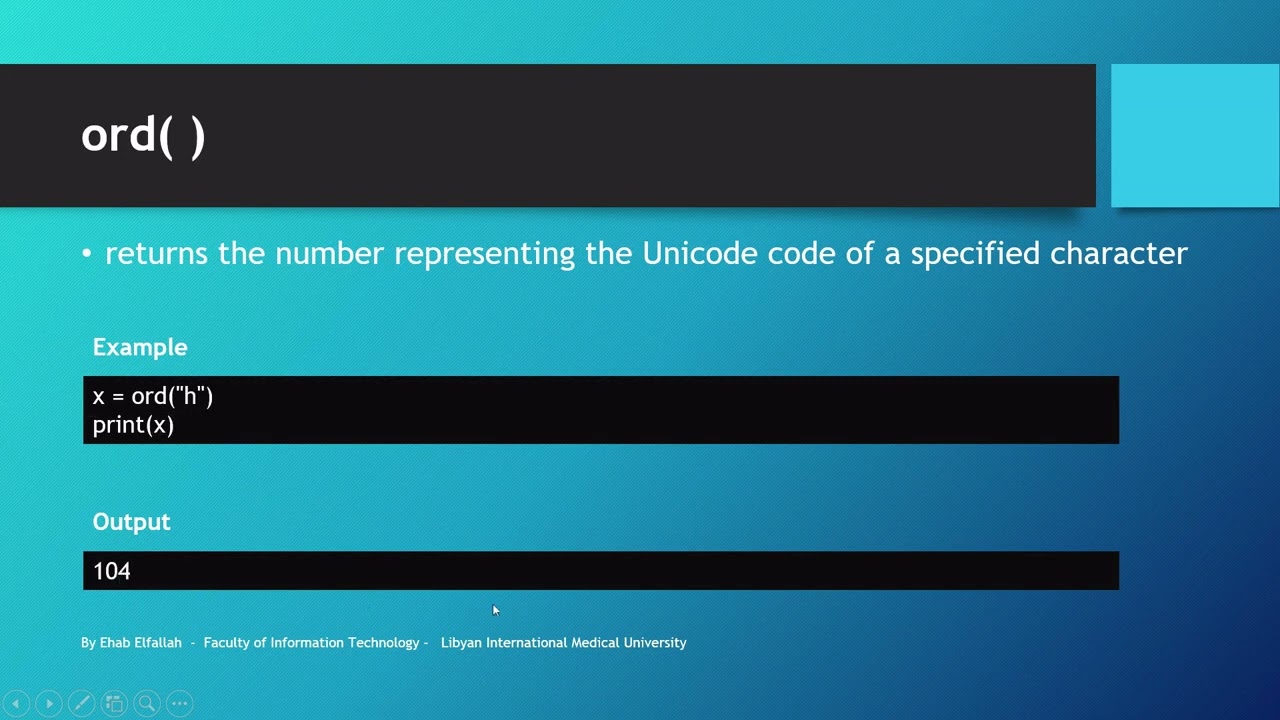 ord( )

• returns the number representing the Unicode code of a specified character

Example

x = ord("h")
print(x)

Output

104

By Ehab Elfallah - Faculty of Information Technology - Libyan International Medical University